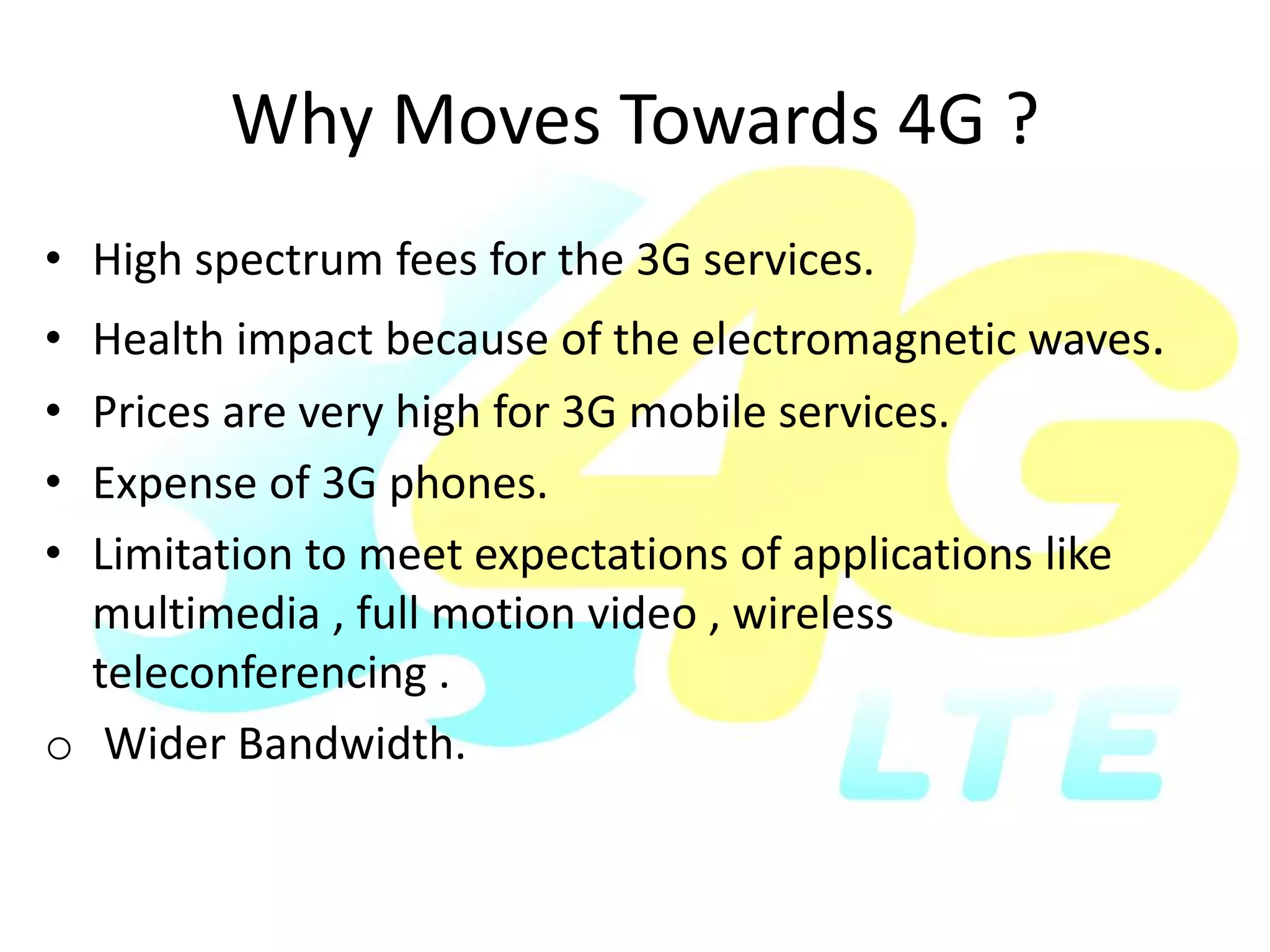 Why Moves Towards 4G ?

• High spectrum fees for the 3G services.
• Health impact because of the electromagnetic waves.
• Prices are very high for 3G mobile services.
• Expense of 3G phones.
• Limitation to meet expectations of applications like multimedia , full motion video , wireless teleconferencing .
o Wider Bandwidth.

4G
LTE